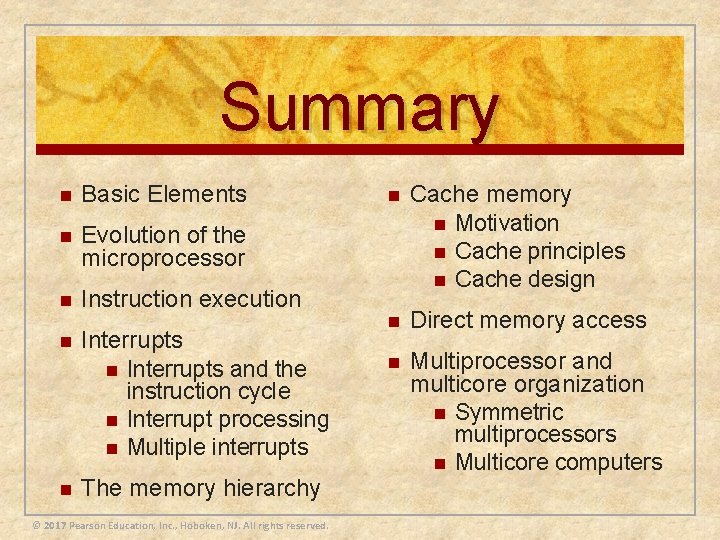 Summary

- Basic Elements
- Evolution of the microprocessor
- Instruction execution
- Interrupts
  - Interrupts and the instruction cycle
  - Interrupt processing
  - Multiple interrupts
- The memory hierarchy

- Cache memory
  - Motivation
  - Cache principles
  - Cache design
- Direct memory access
- Multiprocessor and multicore organization
  - Symmetric multiprocessors
  - Multicore computers

© 2017 Pearson Education, Inc., Hoboken, NJ. All rights reserved.